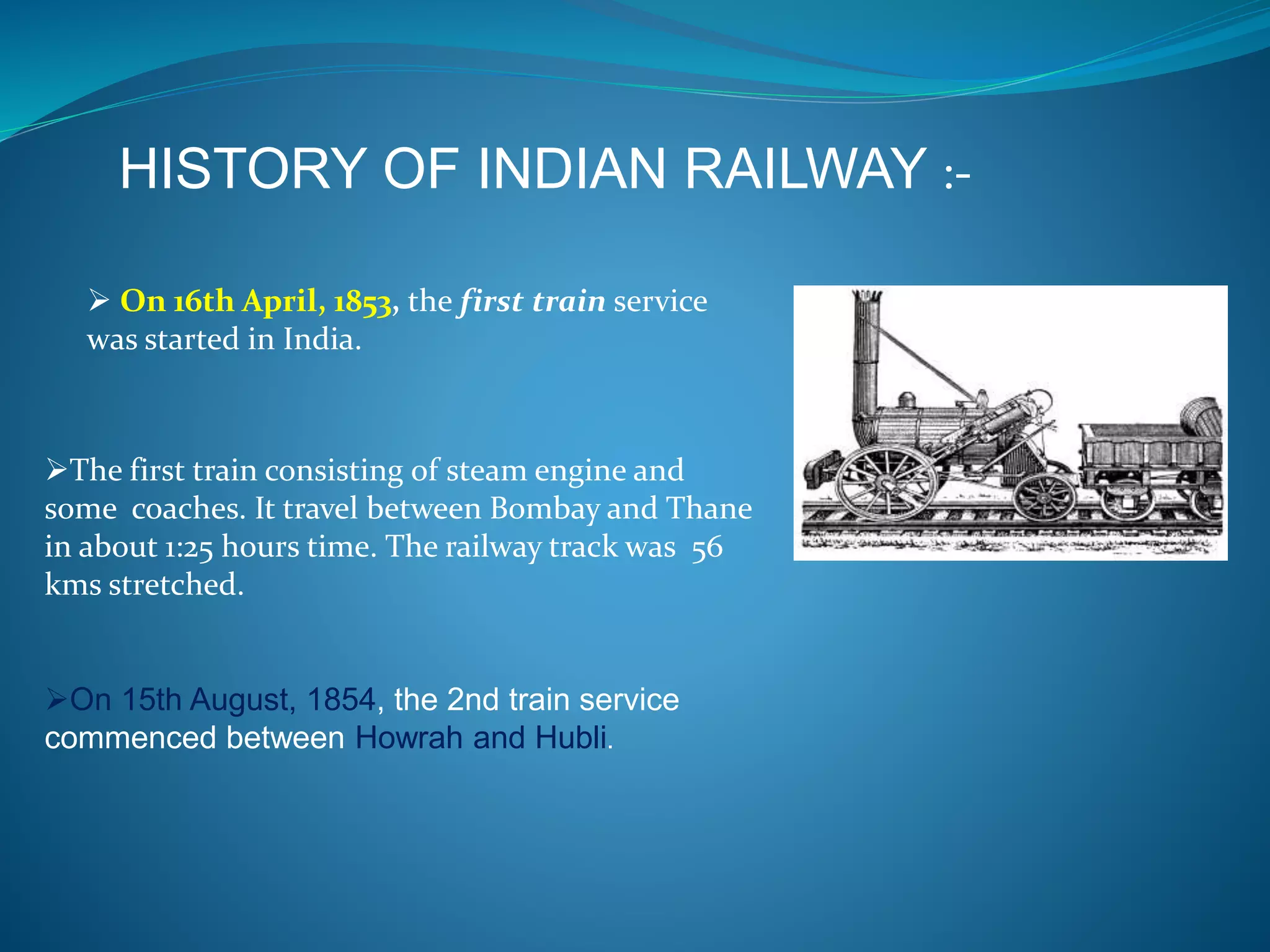 HISTORY OF INDIAN RAILWAY :-

➢ On 16th April, 1853, the first train service was started in India.

➢The first train consisting of steam engine and some coaches. It travel between Bombay and Thane in about 1:25 hours time. The railway track was 56 kms stretched.

➢On 15th August, 1854, the 2nd train service commenced between Howrah and Hubli.